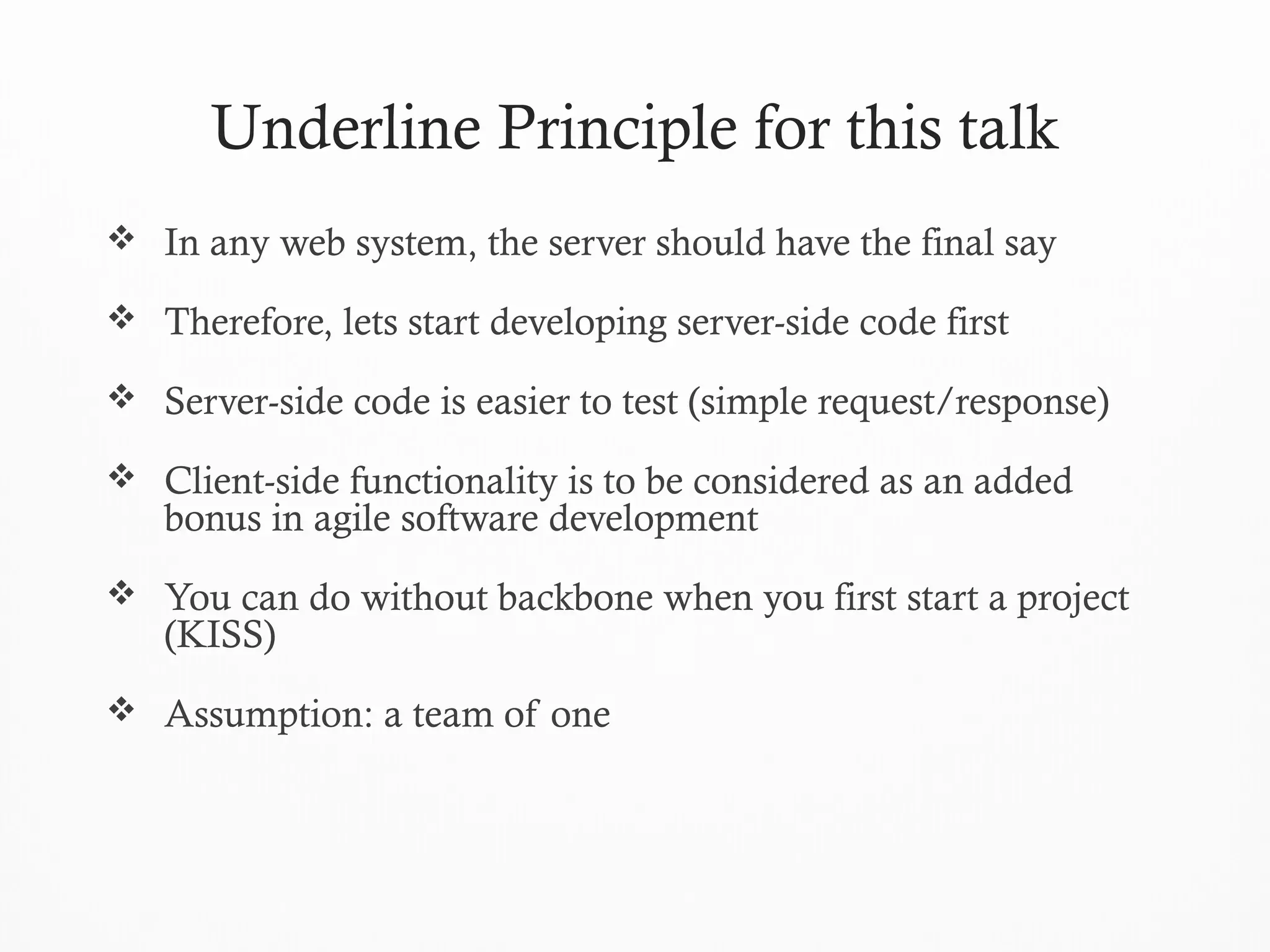 Underline Principle for this talk

❖ In any web system, the server should have the final say

❖ Therefore, lets start developing server-side code first

❖ Server-side code is easier to test (simple request/response)

❖ Client-side functionality is to be considered as an added bonus in agile software development

❖ You can do without backbone when you first start a project (KISS)

❖ Assumption: a team of one